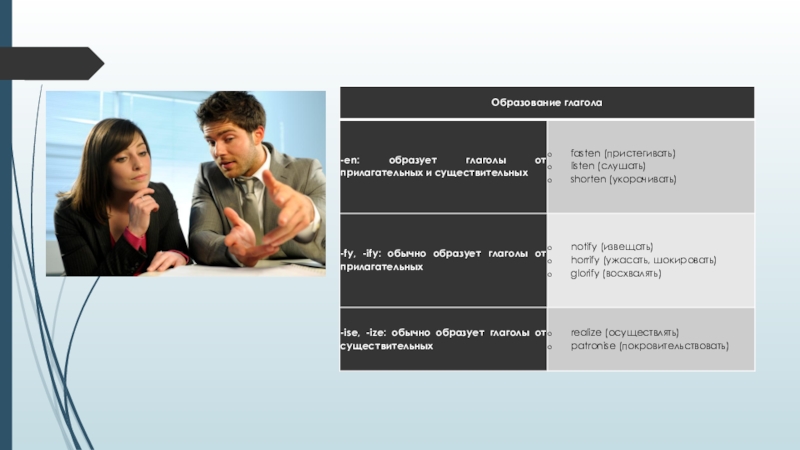 | Образование глагола | |
|---|---|
| -en: образует глаголы от прилагательных и существительных | fasten (пристегивать)<br>listen (слушать)<br>shorten (укорачивать) |
| -fy, -ify: обычно образует глаголы от прилагательных | notify (извещать)<br>horrify (ужасать, шокировать)<br>glorify (восхвалять) |
| -ise, -ize: обычно образует глаголы от существительных | realize (осуществлять)<br>patronise (покровительствовать) |